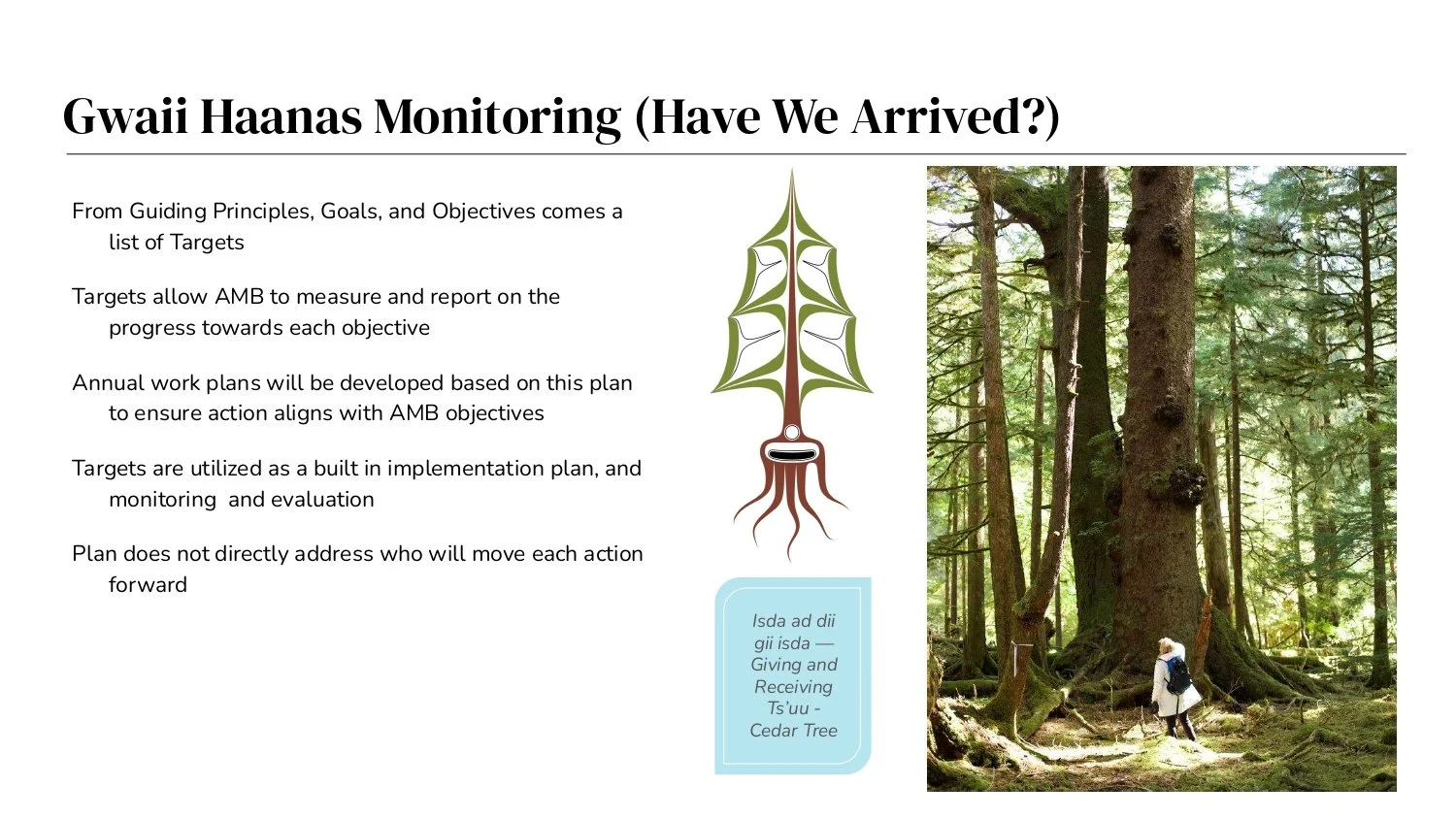 Gwaii Haanas Monitoring (Have We Arrived?)

From Guiding Principles, Goals, and Objectives comes a list of Targets

Targets allow AMB to measure and report on the progress towards each objective

Annual work plans will be developed based on this plan to ensure action aligns with AMB objectives

Targets are utilized as a built in implementation plan, and monitoring and evaluation

Plan does not directly address who will move each action forward

Isda ad dii gii isda — Giving and Receiving Ts'uu - Cedar Tree